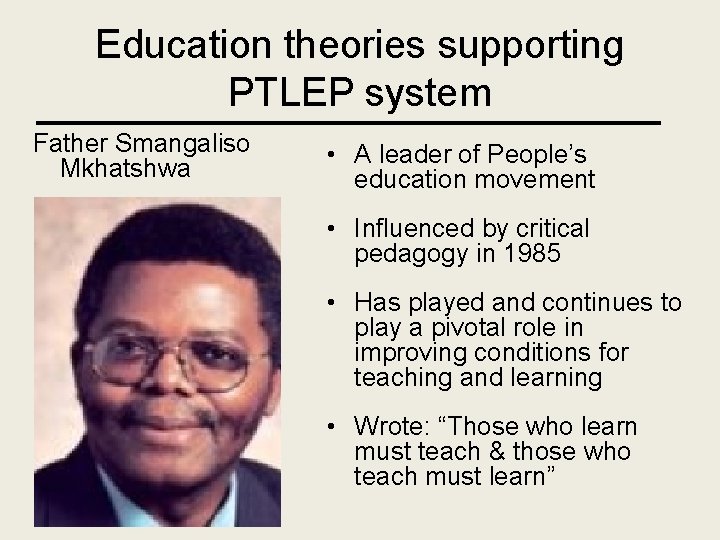 Education theories supporting PTLEP system

Father Smangaliso Mkhatshwa

• A leader of People's education movement

• Influenced by critical pedagogy in 1985

• Has played and continues to play a pivotal role in improving conditions for teaching and learning

• Wrote: "Those who learn must teach & those who teach must learn"